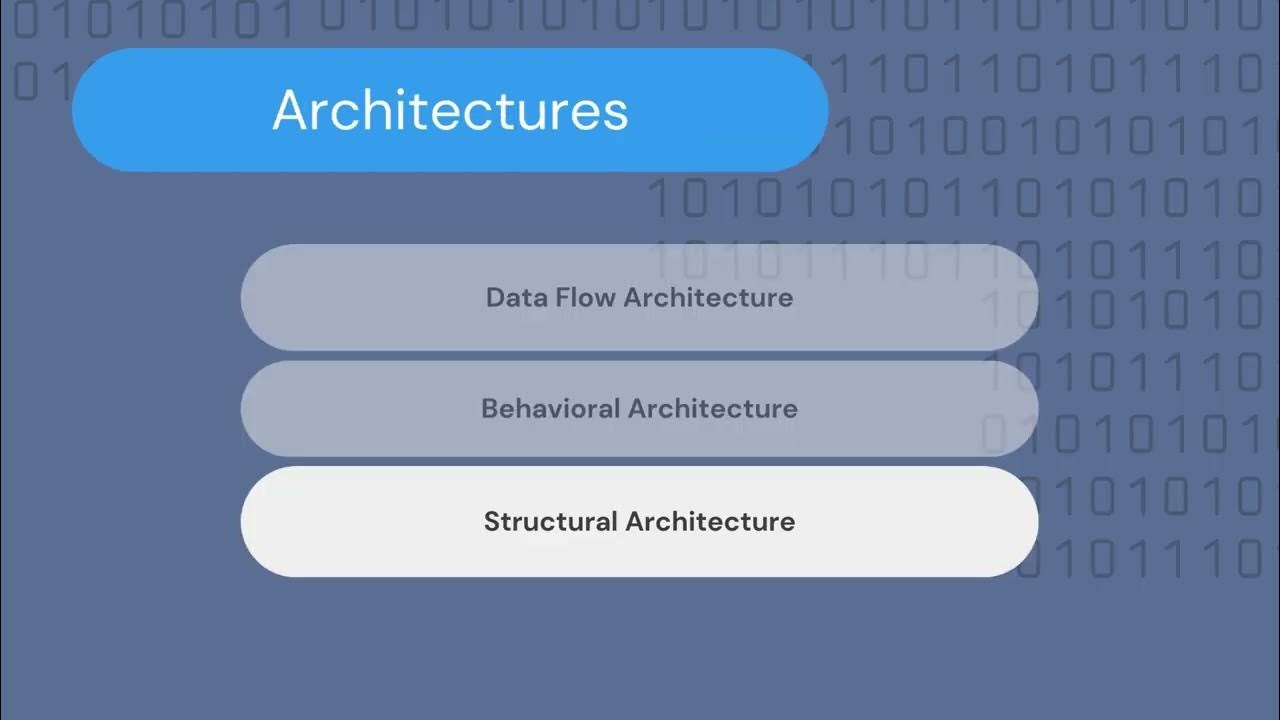 Architectures

Data Flow Architecture

Behavioral Architecture

Structural Architecture